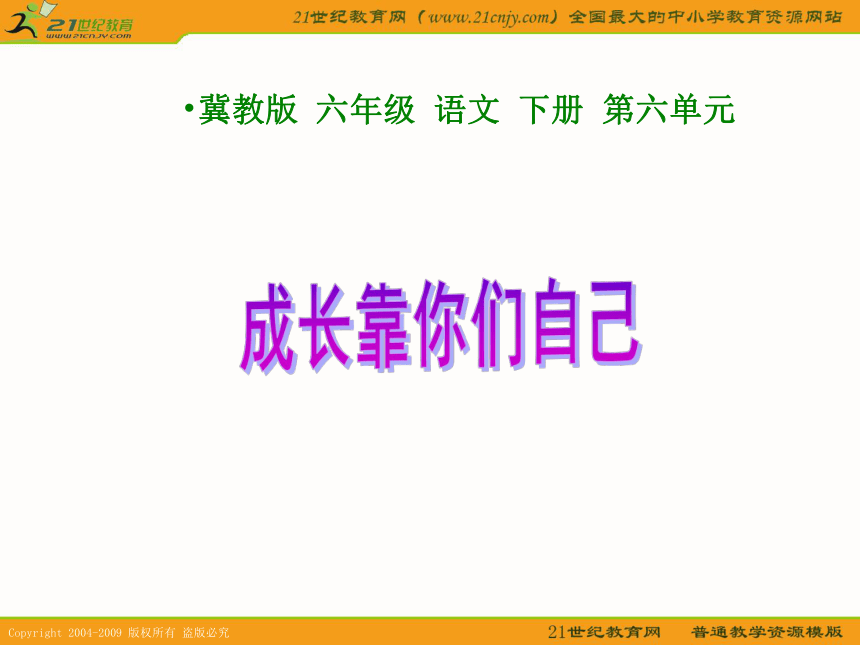 21世纪教育
www.21cnjy.com

21世纪教育网（www.21cnjy.com）全国最大的中小学教育资源网站

•冀教版 六年级 语文 下册 第六单元

成长靠你们自己

Copyright 2004-2009 版权所有 盗版必究

21世纪教育网 普通教学资源模版